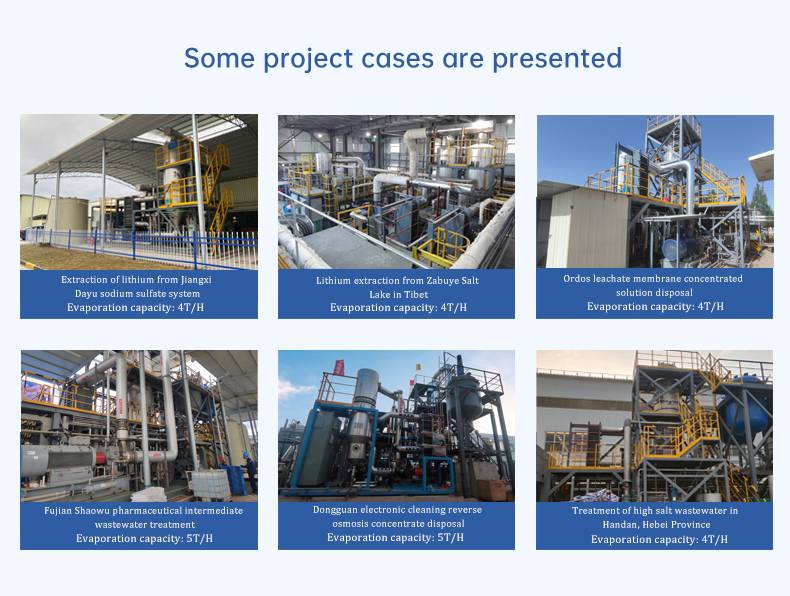 Some project cases are presented

Extraction of lithium from Jiangxi Dayu sodium sulfate system
Evaporation capacity: 4T/H

Lithium extraction from Zabuye Salt Lake in Tibet
Evaporation capacity: 4T/H

Ordos leachate membrane concentrated solution disposal
Evaporation capacity: 4T/H

Fujian Shaowu pharmaceutical intermediate wastewater treatment
Evaporation capacity: 5T/H

Dongguan electronic cleaning reverse osmosis concentrate disposal
Evaporation capacity: 5T/H

Treatment of high salt wastewater in Handan, Hebei Province
Evaporation capacity: 4T/H